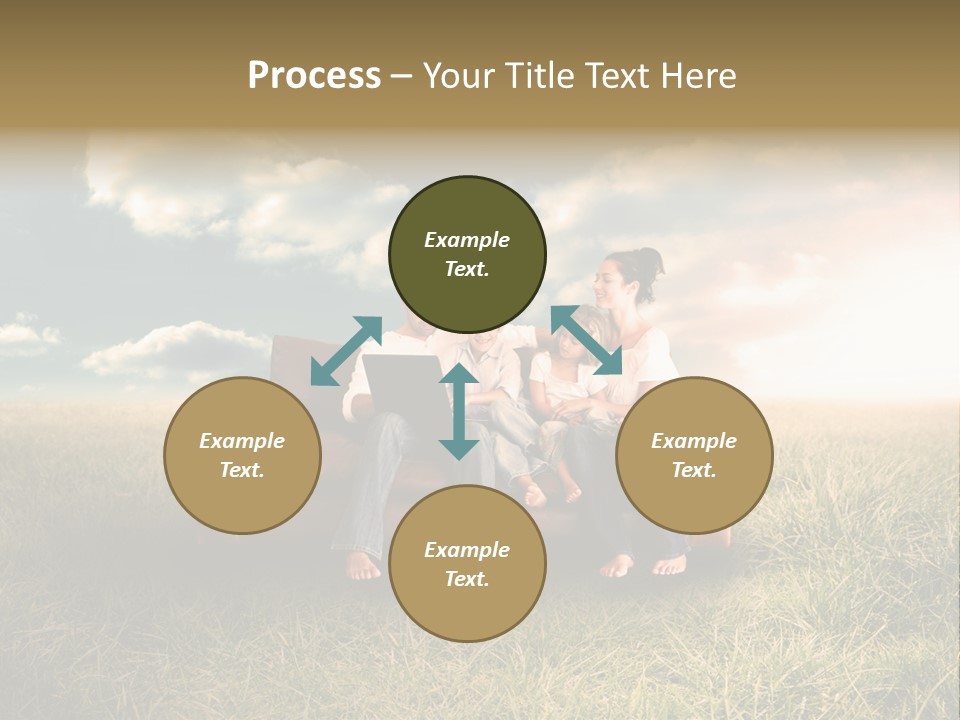 Process – Your Title Text Here

Example Text.

Example Text.

Example Text.

Example Text.